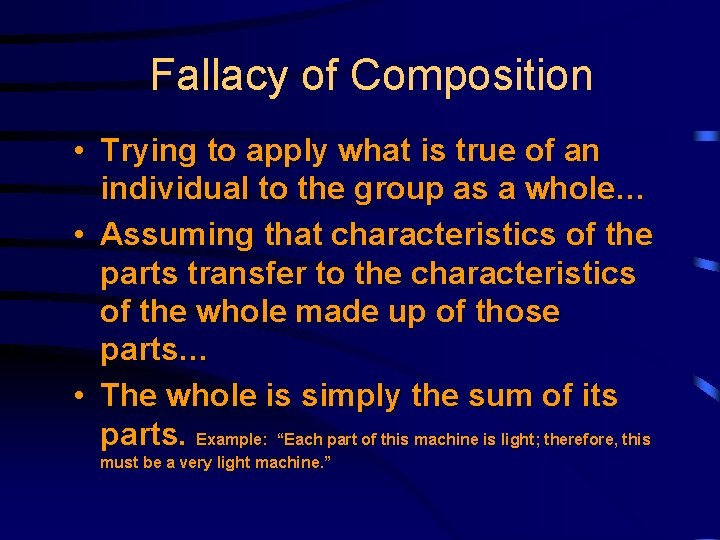 Fallacy of Composition

• Trying to apply what is true of an individual to the group as a whole…

• Assuming that characteristics of the parts transfer to the characteristics of the whole made up of those parts…

• The whole is simply the sum of its parts. Example: “Each part of this machine is light; therefore, this must be a very light machine.”